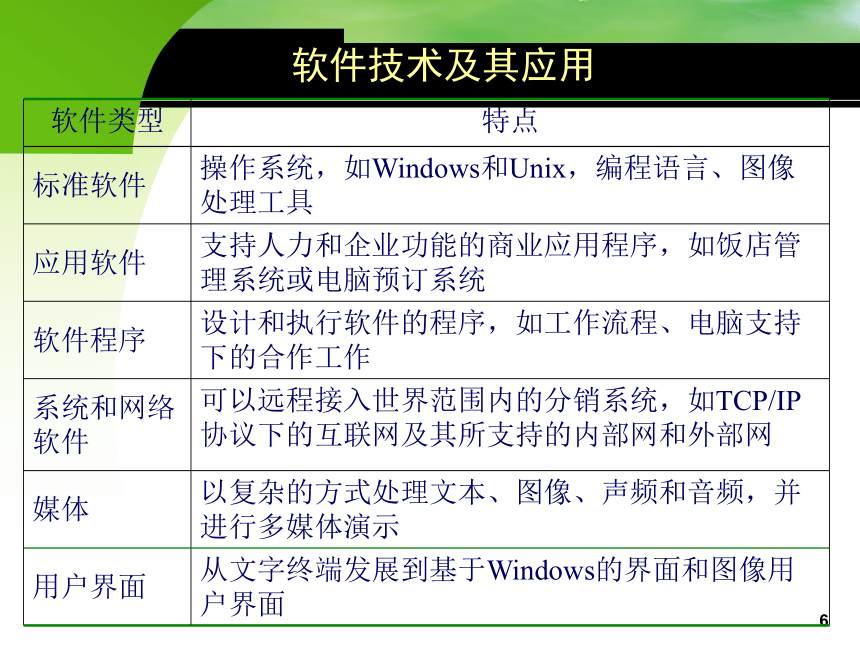 软件技术及其应用

| 软件类型 | 特点 |
|---|---|
| 标准软件 | 操作系统，如Windows和Unix，编程语言、图像处理工具 |
| 应用软件 | 支持人力和企业功能的商业应用程序，如饭店管理系统或电脑预订系统 |
| 软件程序 | 设计和执行软件的程序，如工作流程、电脑支持下的合作工作 |
| 系统和网络软件 | 可以远程接入世界范围内的分销系统，如TCP/IP协议下的互联网及其所支持的内部网和外部网 |
| 媒体 | 以复杂的方式处理文本、图像、声频和音频，并进行多媒体演示 |
| 用户界面 | 从文字终端发展到基于Windows的界面和图像用户界面 |

6